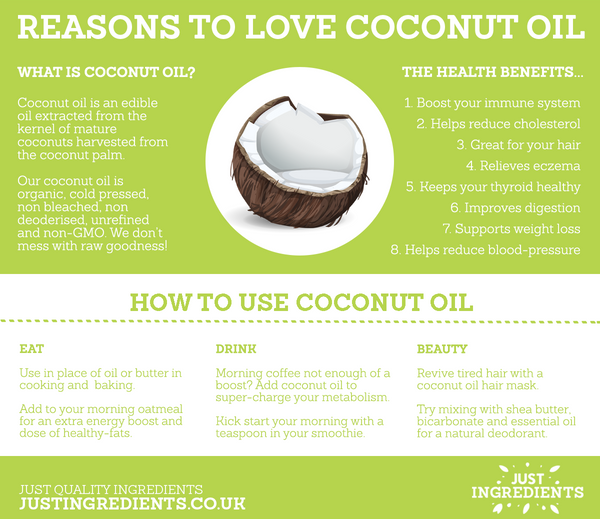 REASONS TO LOVE COCONUT OIL

WHAT IS COCONUT OIL?

Coconut oil is an edible oil extracted from the kernel of mature coconuts harvested from the coconut palm.

Our coconut oil is organic, cold pressed, non bleached, non deoderised, unrefined and non-GMO. We don't mess with raw goodness!

THE HEALTH BENEFITS...

1. Boost your immune system
2. Helps reduce cholesterol
3. Great for your hair
4. Relieves eczema
5. Keeps your thyroid healthy
6. Improves digestion
7. Supports weight loss
8. Helps reduce blood-pressure

HOW TO USE COCONUT OIL

EAT

Use in place of oil or butter in cooking and baking.

Add to your morning oatmeal for an extra energy boost and dose of healthy-fats.

DRINK

Morning coffee not enough of a boost? Add coconut oil to super-charge your metabolism.

Kick start your morning with a teaspoon in your smoothie.

BEAUTY

Revive tired hair with a coconut oil hair mask.

Try mixing with shea butter, bicarbonate and essential oil for a natural deodorant.

JUST QUALITY INGREDIENTS
JUSTINGREDIENTS.CO.UK

JUST INGREDIENTS